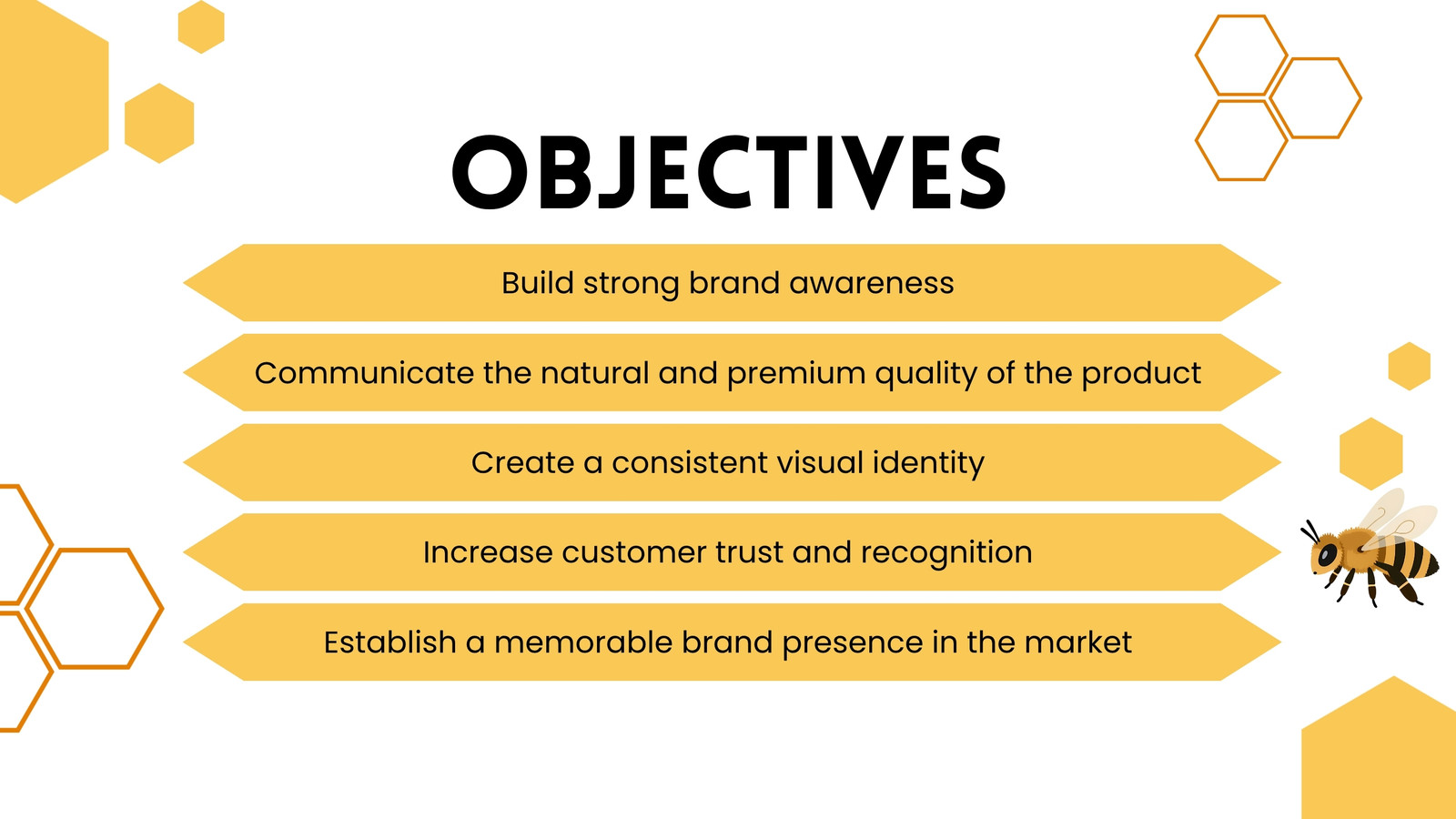 OBJECTIVES

Build strong brand awareness

Communicate the natural and premium quality of the product

Create a consistent visual identity

Increase customer trust and recognition

Establish a memorable brand presence in the market